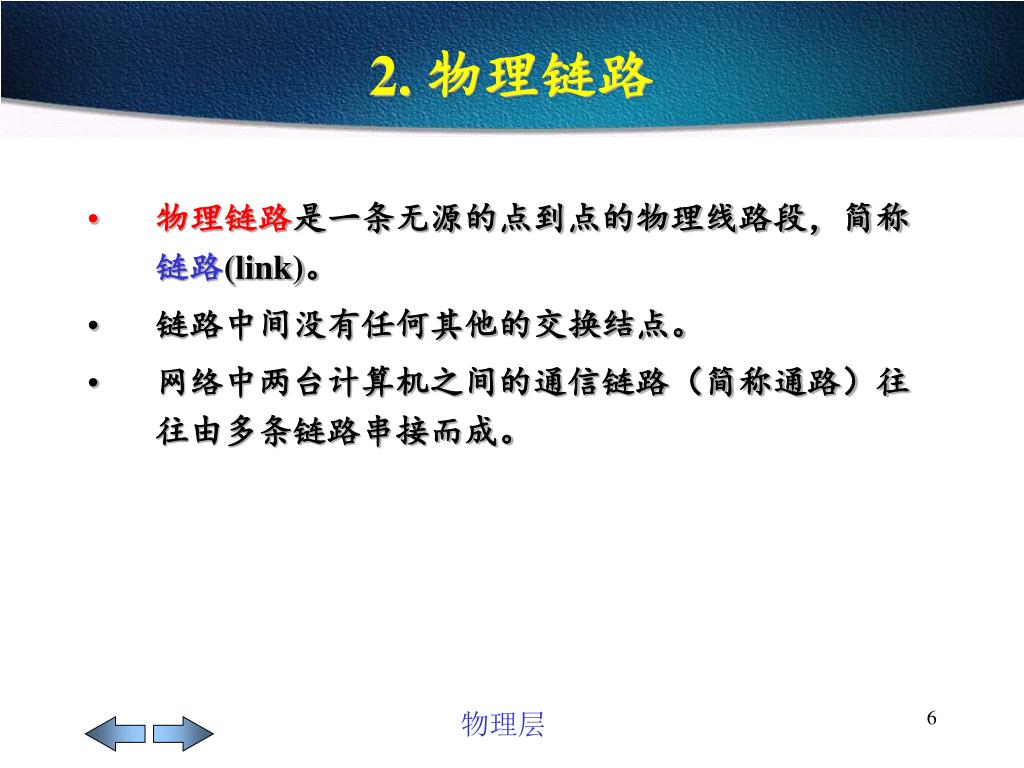 2. 物理链路

• 物理链路是一条无源的点到点的物理线路段，简称链路(link)。

• 链路中间没有任何其他的交换结点。

• 网络中两台计算机之间的通信链路（简称通路）往往由多条链路串接而成。

物理层

6